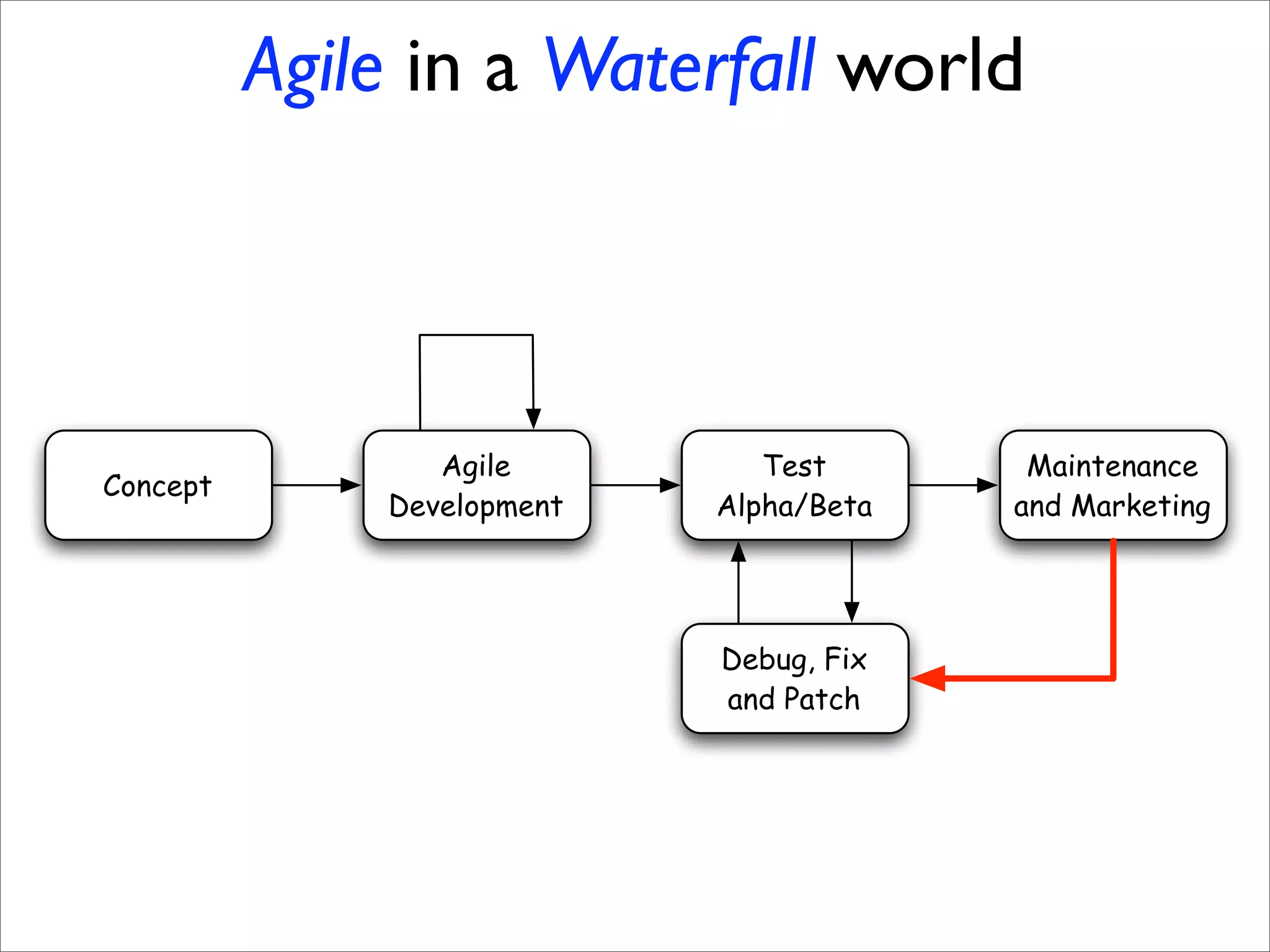 Agile in a Waterfall world

Concept

Agile Development

Test Alpha/Beta

Maintenance and Marketing

Debug, Fix and Patch